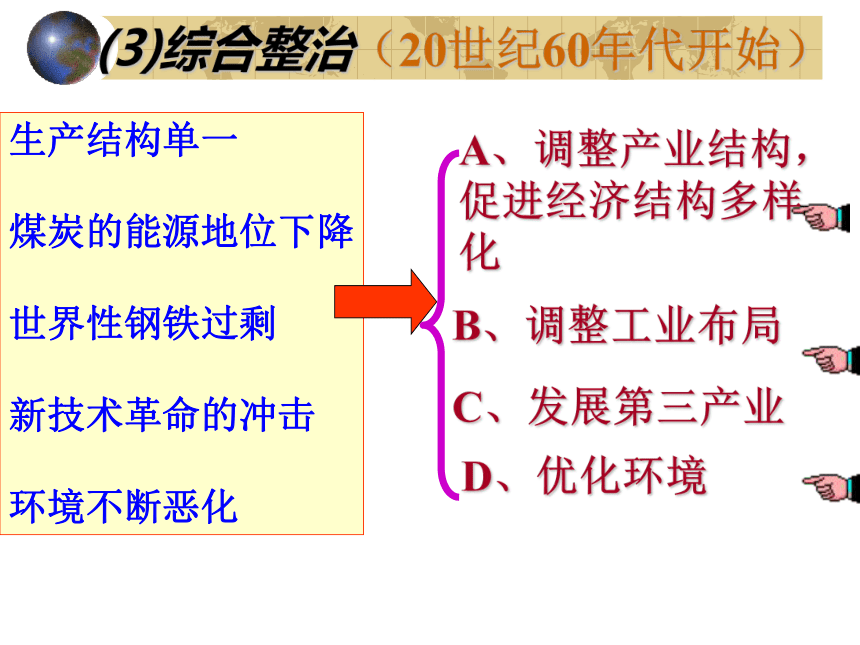 (3)综合整治（20世纪60年代开始）

生产结构单一

煤炭的能源地位下降

世界性钢铁过剩

新技术革命的冲击

环境不断恶化

A、调整产业结构，促进经济结构多样化

B、调整工业布局

C、发展第三产业

D、优化环境